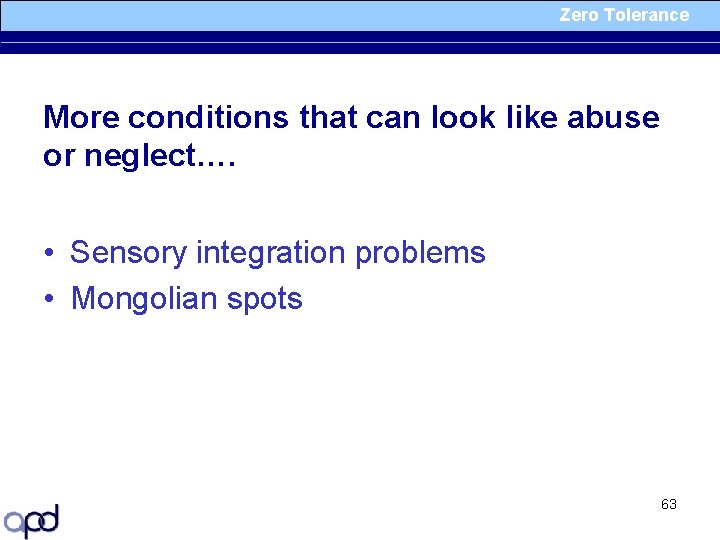 Zero Tolerance

More conditions that can look like abuse or neglect….

• Sensory integration problems
• Mongolian spots

63

apd